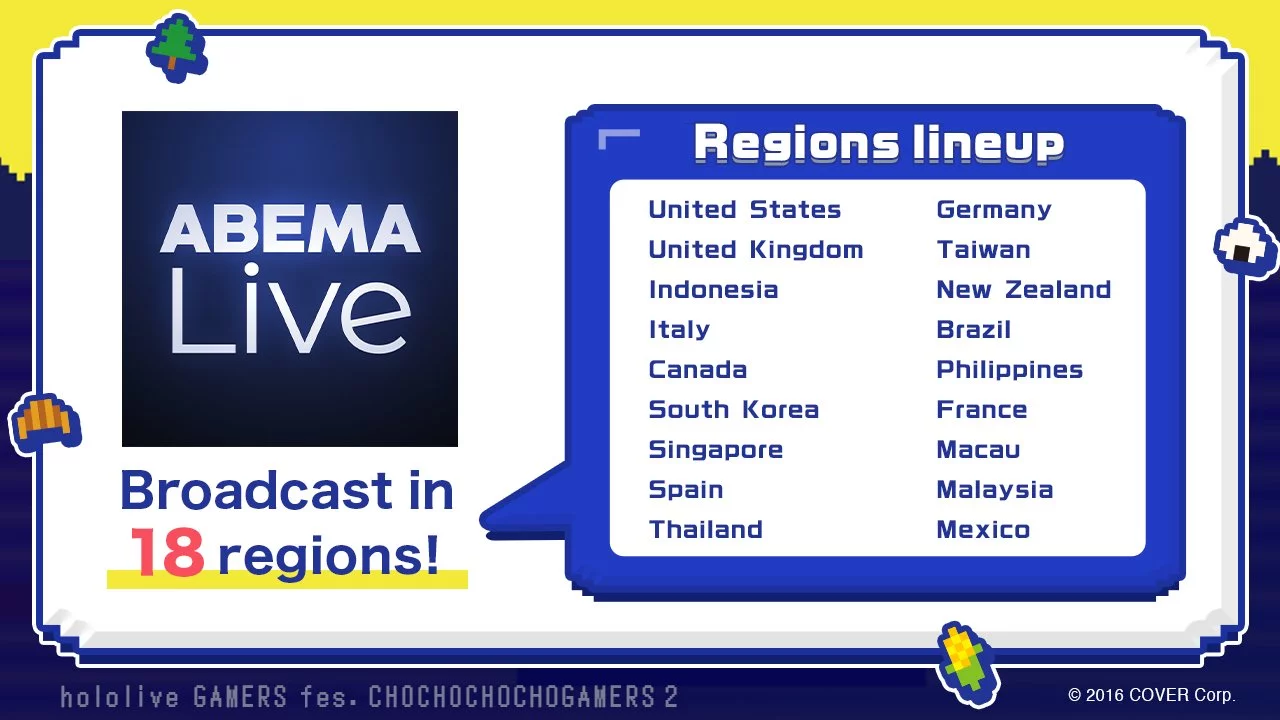 ABEMA
Live

Broadcast in 18 regions!

Regions lineup

United States
United Kingdom
Indonesia
Italy
Canada
South Korea
Singapore
Spain
Thailand

Germany
Taiwan
New Zealand
Brazil
Philippines
France
Macau
Malaysia
Mexico

hololive GAMERS fes. CHOCHOCHOCHOGAMERS 2

© 2016 COVER Corp.